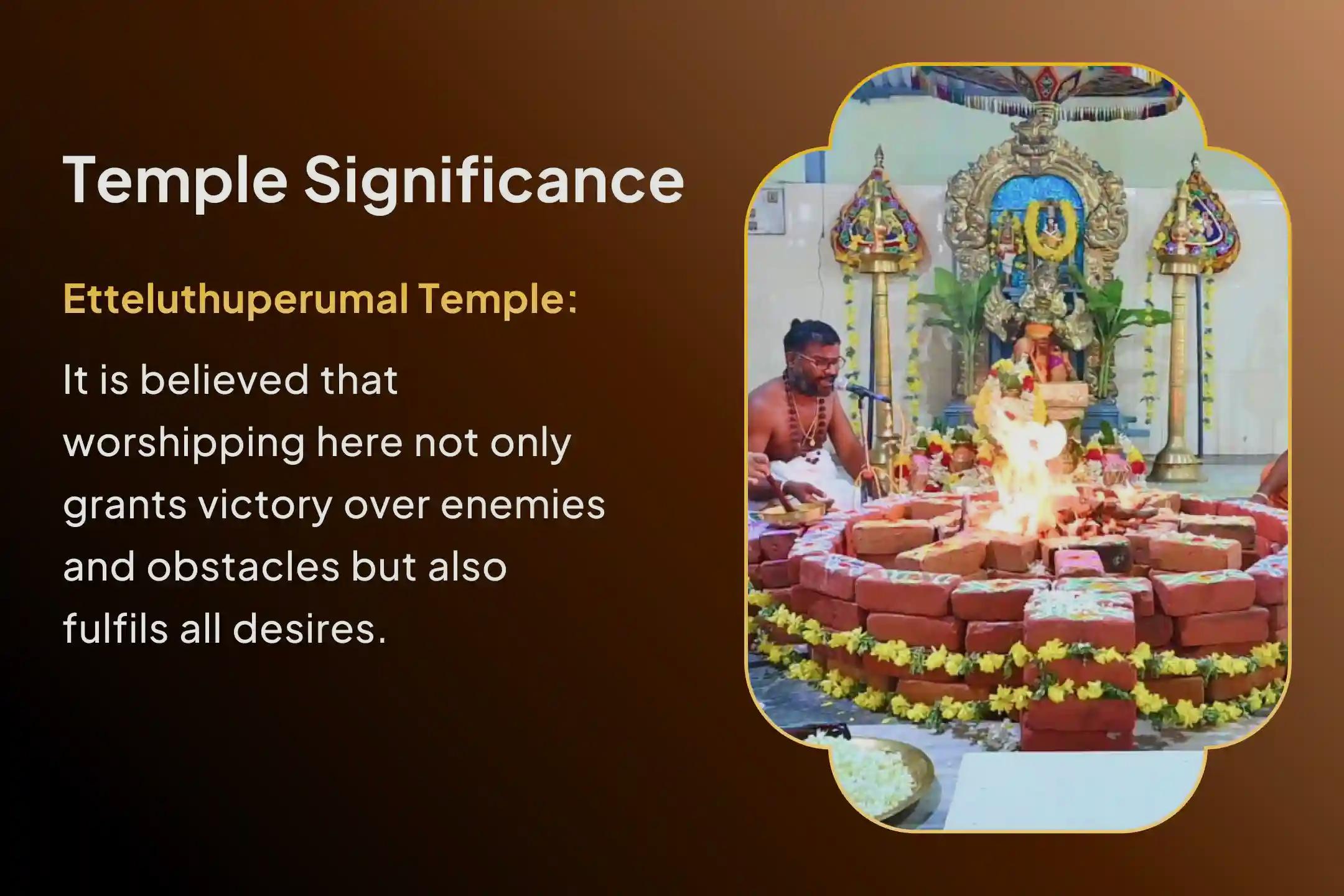 Temple Significance

Etteluthuperumal Temple:

It is believed that worshipping here not only grants victory over enemies and obstacles but also fulfils all desires.